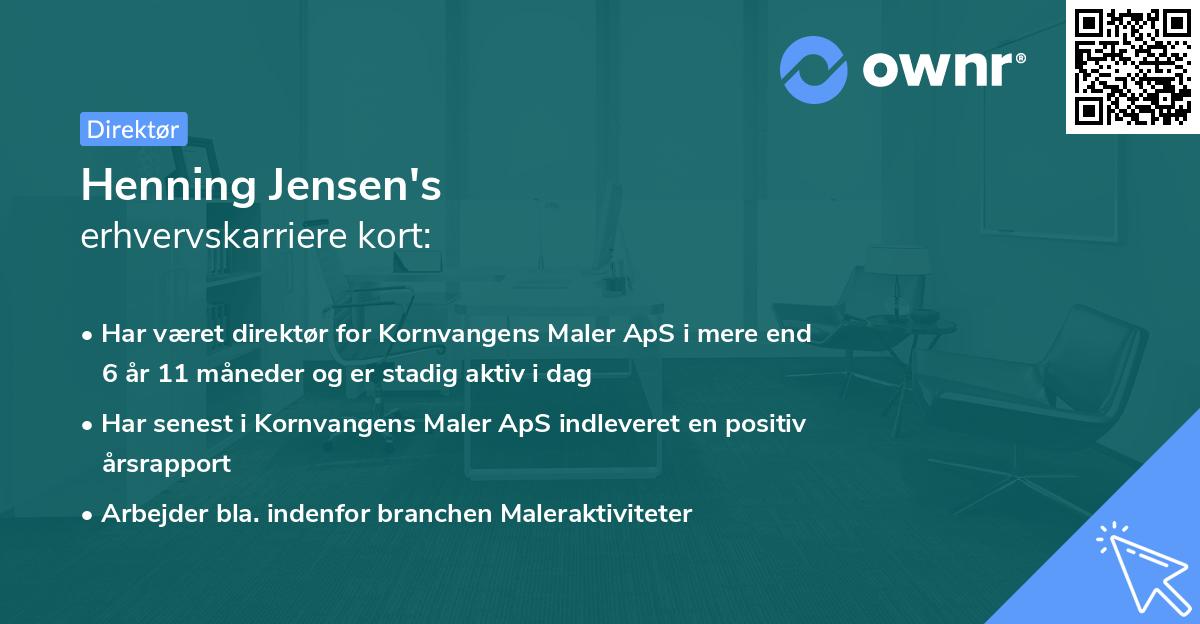 ownr®

Direktør

Henning Jensen's
erhvervskarriere kort:

• Har været direktør for Kornvangens Maler ApS i mere end 6 år 11 måneder og er stadig aktiv i dag
• Har senest i Kornvangens Maler ApS indleveret en positiv årsrapport
• Arbejder bla. indenfor branchen Maleraktiviteter